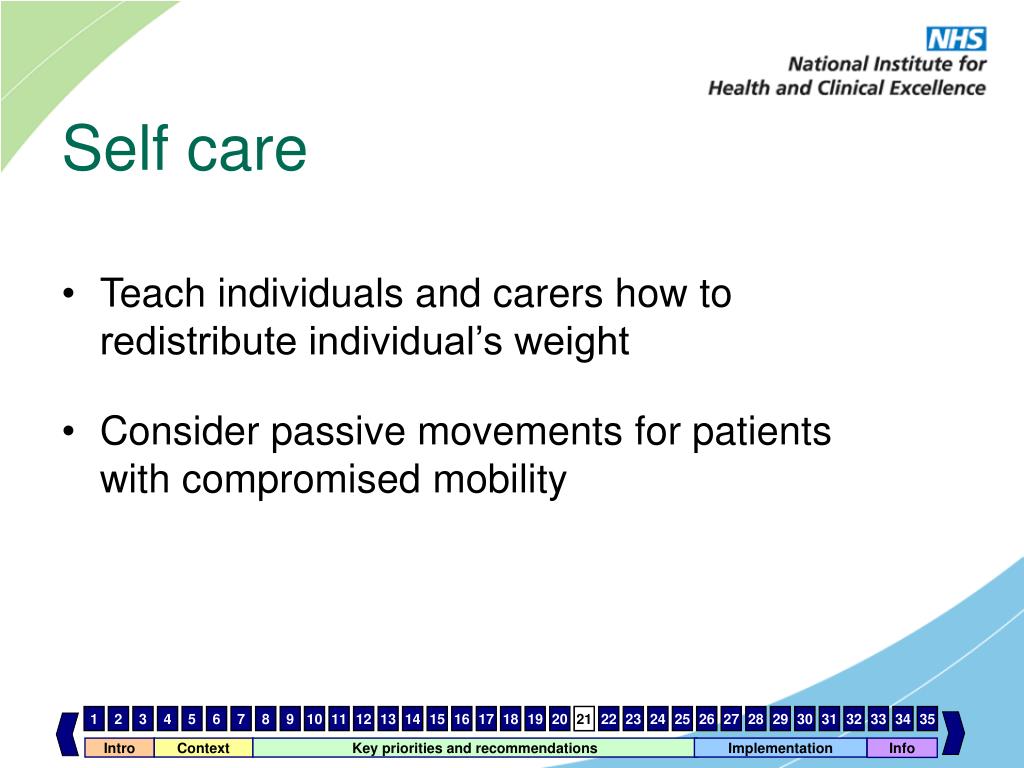 NHS
National Institute for Health and Clinical Excellence

Self care

• Teach individuals and carers how to redistribute individual's weight

• Consider passive movements for patients with compromised mobility

1 2 3 4 5 6 7 8 9 10 11 12 13 14 15 16 17 18 19 20 21 22 23 24 25 26 27 28 29 30 31 32 33 34 35

Intro Context Key priorities and recommendations Implementation Info